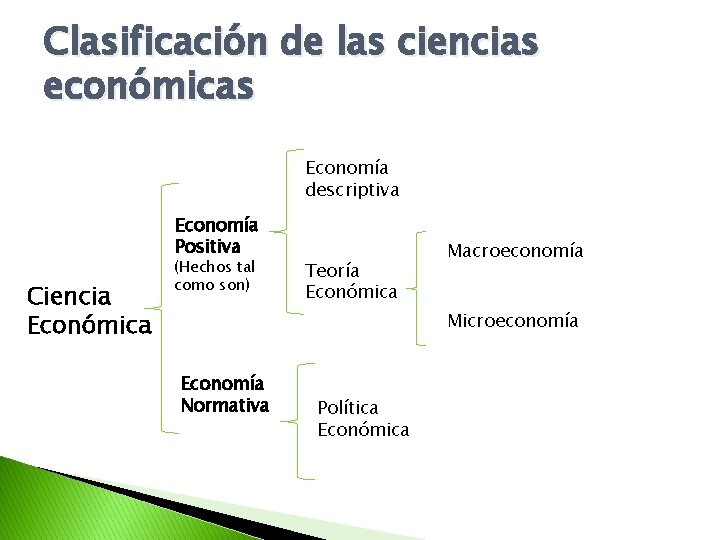 Clasificación de las ciencias económicas

Ciencia Económica

Economía Positiva (Hechos tal como son)

Economía descriptiva

Teoría Económica

Macroeconomía

Microeconomía

Economía Normativa

Política Económica